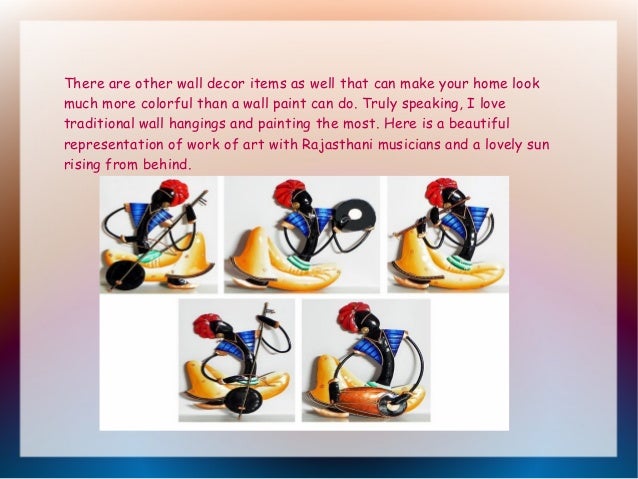 There are other wall decor items as well that can make your home look much more colorful than a wall paint can do. Truly speaking, I love traditional wall hangings and painting the most. Here is a beautiful representation of work of art with Rajasthani musicians and a lovely sun rising from behind.